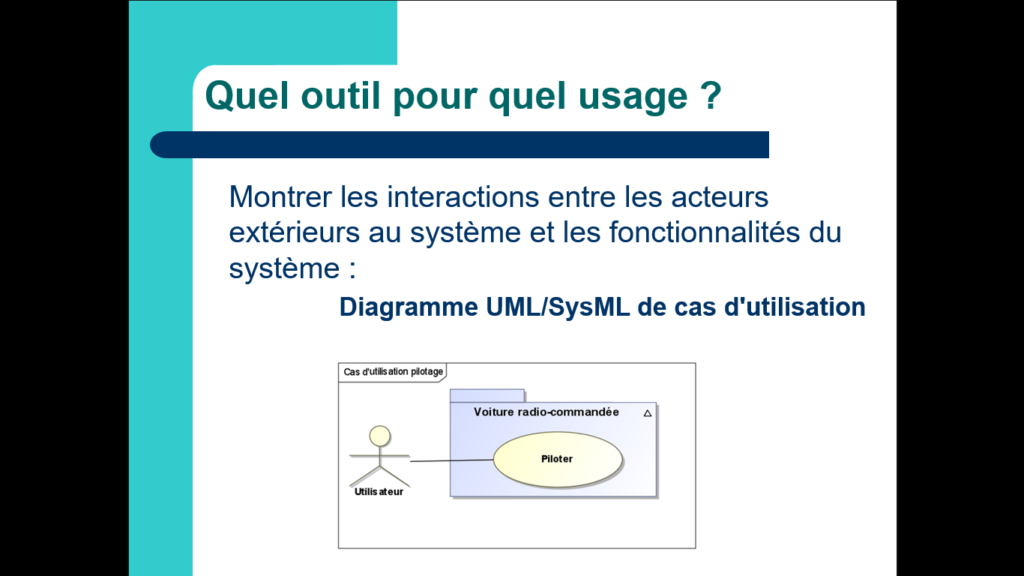 Quel outil pour quel usage ?

Montrer les interactions entre les acteurs extérieurs au système et les fonctionnalités du système :

Diagramme UML/SysML de cas d'utilisation

Cas d'utilisation pilotage

Voiture radio-commandée

Piloter

Utilisateur